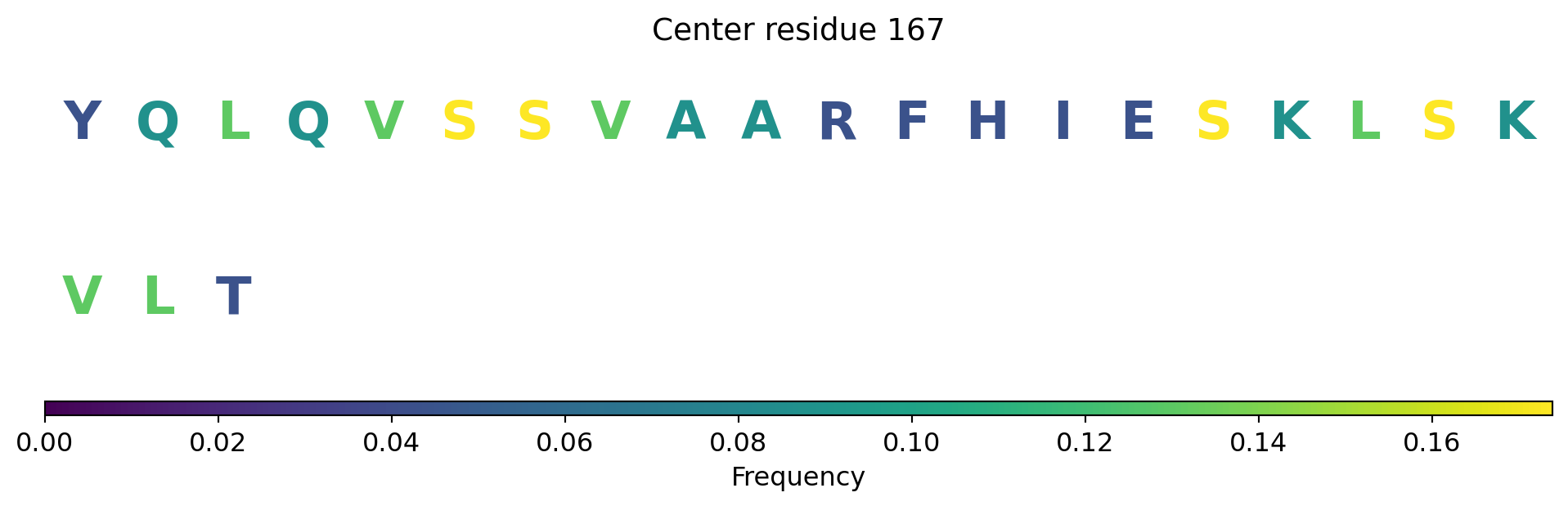 Center residue 167

Y Q L Q V S S V A A R F H I E S K L S K

V L T

0.00 0.02 0.04 0.06 0.08 0.10 0.12 0.14 0.16

Frequency